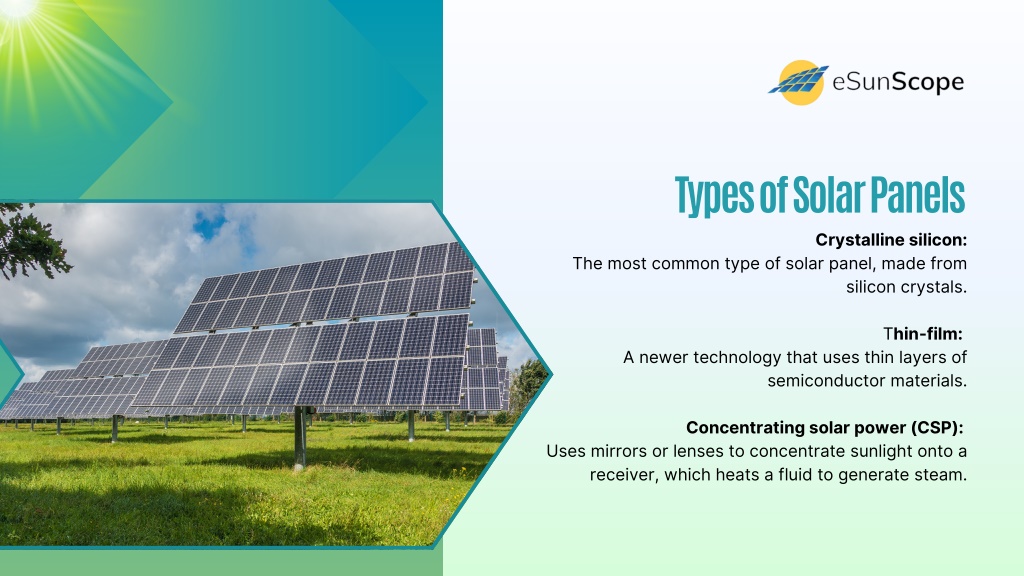 eSunScope

Types of Solar Panels

Crystalline silicon:
The most common type of solar panel, made from silicon crystals.

Thin-film:
A newer technology that uses thin layers of semiconductor materials.

Concentrating solar power (CSP):
Uses mirrors or lenses to concentrate sunlight onto a receiver, which heats a fluid to generate steam.